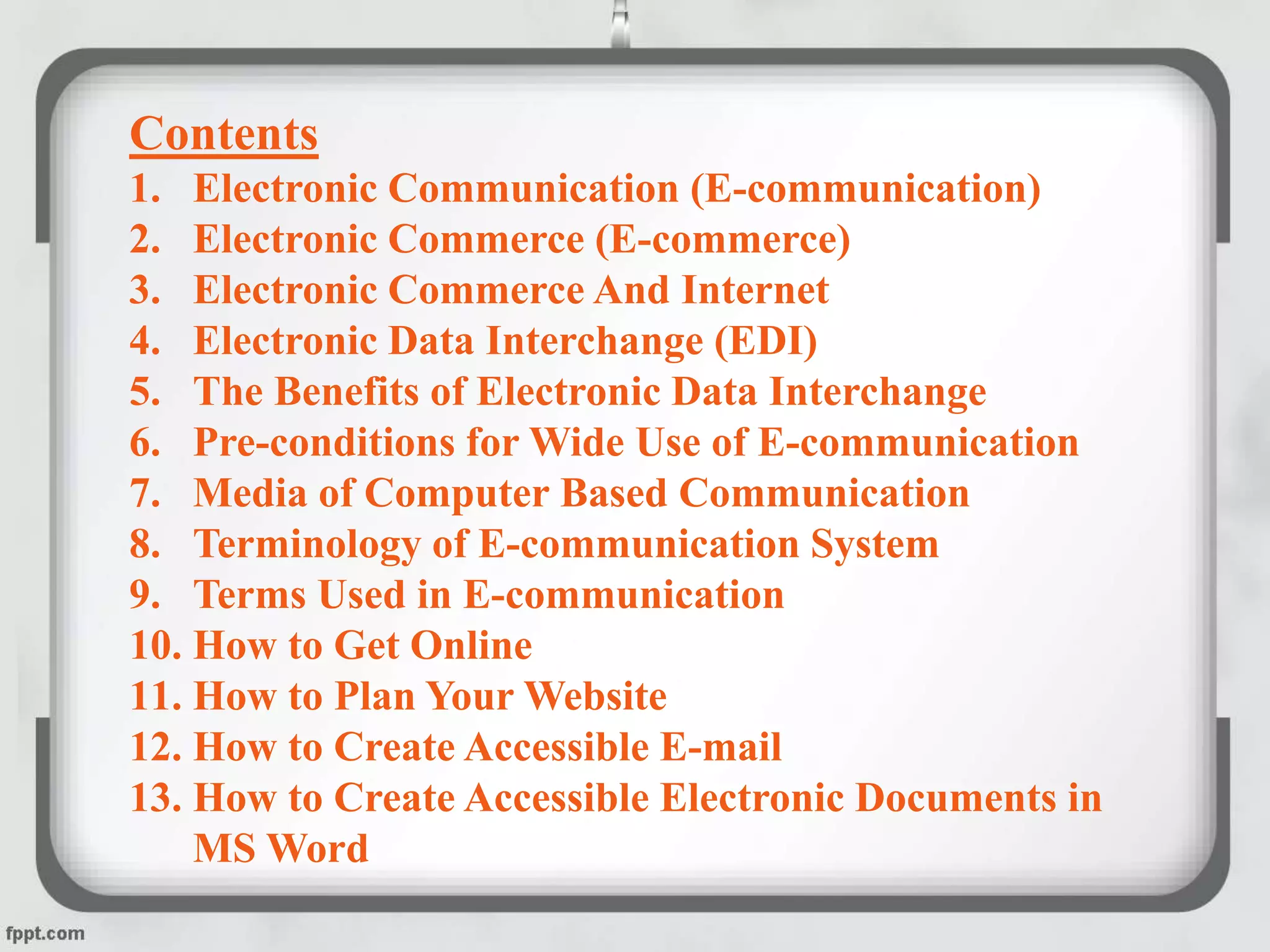 Contents

1. Electronic Communication (E-communication)
2. Electronic Commerce (E-commerce)
3. Electronic Commerce And Internet
4. Electronic Data Interchange (EDI)
5. The Benefits of Electronic Data Interchange
6. Pre-conditions for Wide Use of E-communication
7. Media of Computer Based Communication
8. Terminology of E-communication System
9. Terms Used in E-communication
10. How to Get Online
11. How to Plan Your Website
12. How to Create Accessible E-mail
13. How to Create Accessible Electronic Documents in MS Word

fppt.com